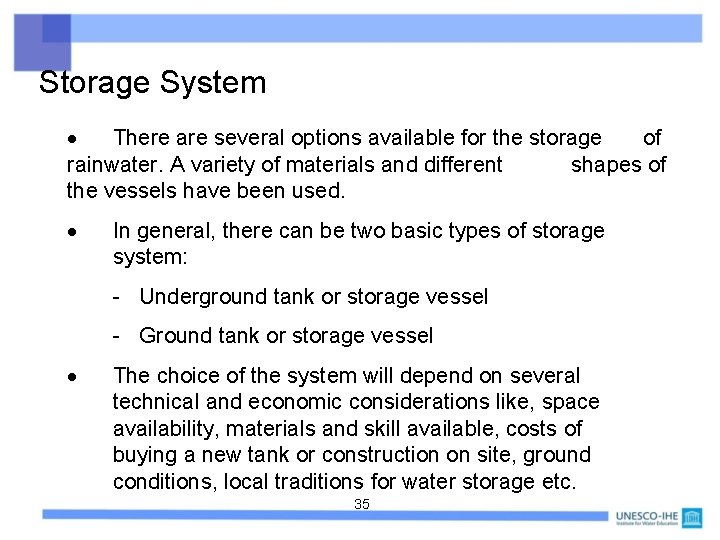 Storage System

• There are several options available for the storage of rainwater. A variety of materials and different shapes of the vessels have been used.

• In general, there can be two basic types of storage system:

- Underground tank or storage vessel

- Ground tank or storage vessel

• The choice of the system will depend on several technical and economic considerations like, space availability, materials and skill available, costs of buying a new tank or construction on site, ground conditions, local traditions for water storage etc.

35

UNESCO-IHE
Institute for Water Education